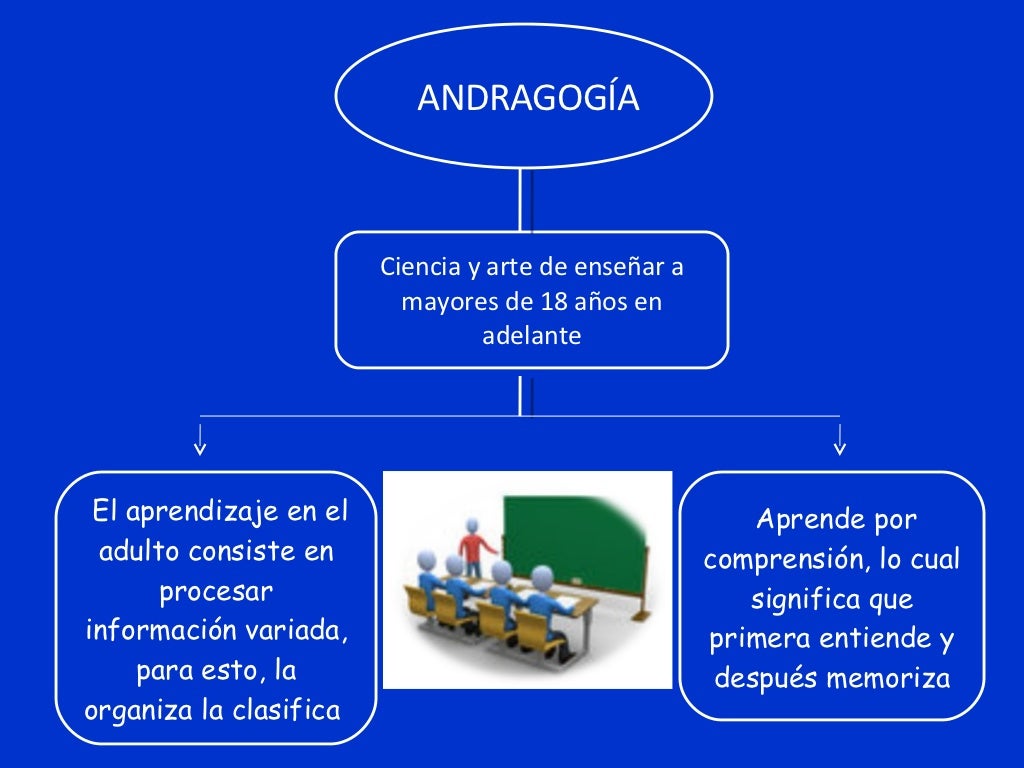 ANDRAGOGÍA

Ciencia y arte de enseñar a mayores de 18 años en adelante

El aprendizaje en el adulto consiste en procesar información variada, para esto, la organiza la clasifica

Aprende por comprensión, lo cual significa que primera entiende y después memoriza